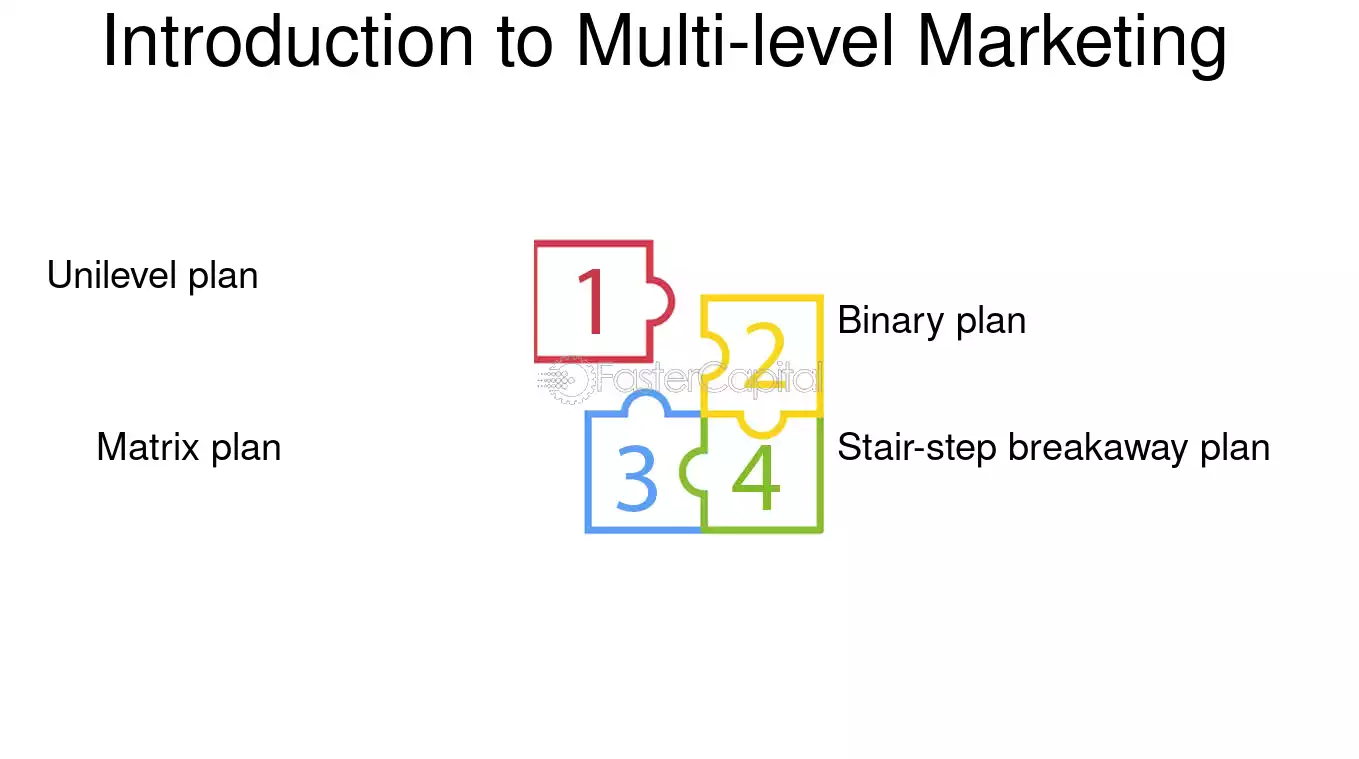 Introduction to Multi-level Marketing

Unilevel plan

1

2

Binary plan

Matrix plan

3

4

Stair-step breakaway plan

FasterCapital